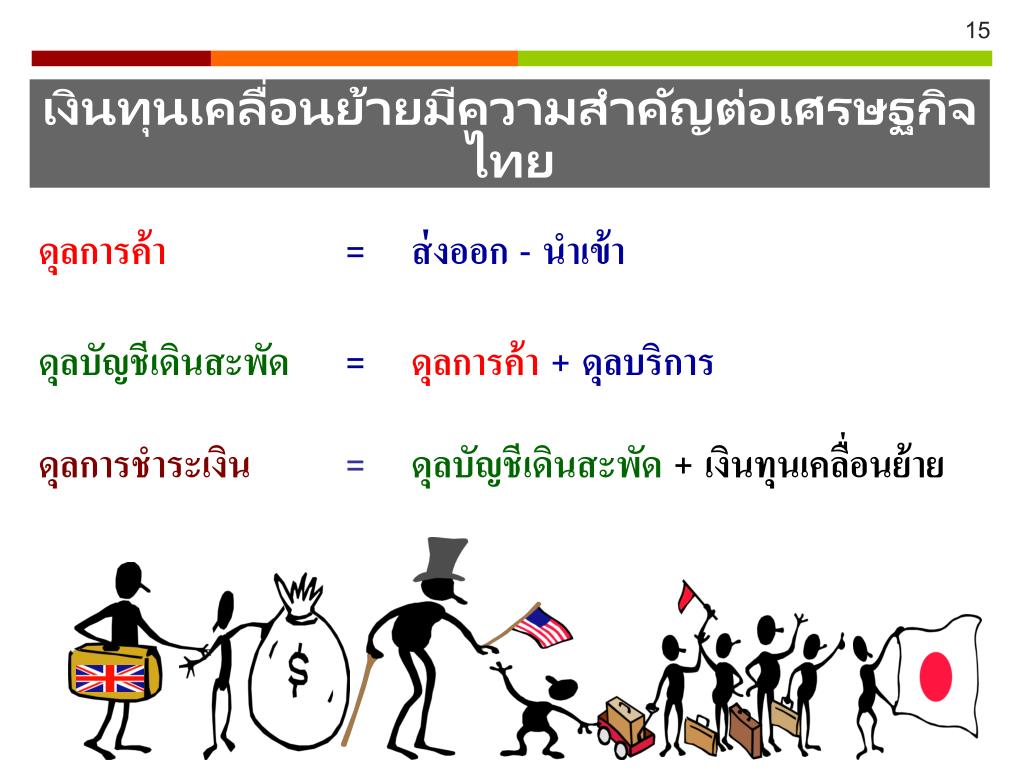 15

เงินทุนเคลื่อนย้ายมีความสำคัญต่อเศรษฐกิจไทย

ดุลการค้า = ส่งออก - นำเข้า

ดุลบัญชีเดินสะพัด = ดุลการค้า + ดุลบริการ

ดุลการชำระเงิน = ดุลบัญชีเดินสะพัด + เงินทุนเคลื่อนย้าย

$